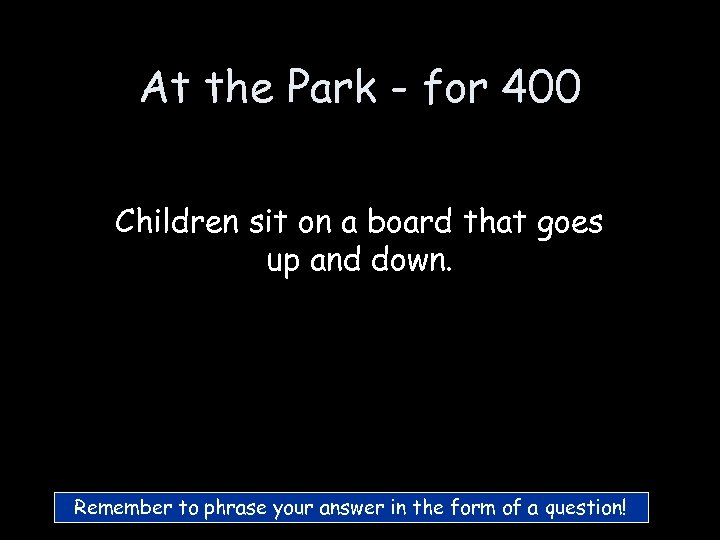 At the Park - for 400

Children sit on a board that goes up and down.

Remember to phrase your answer in the form of a question!